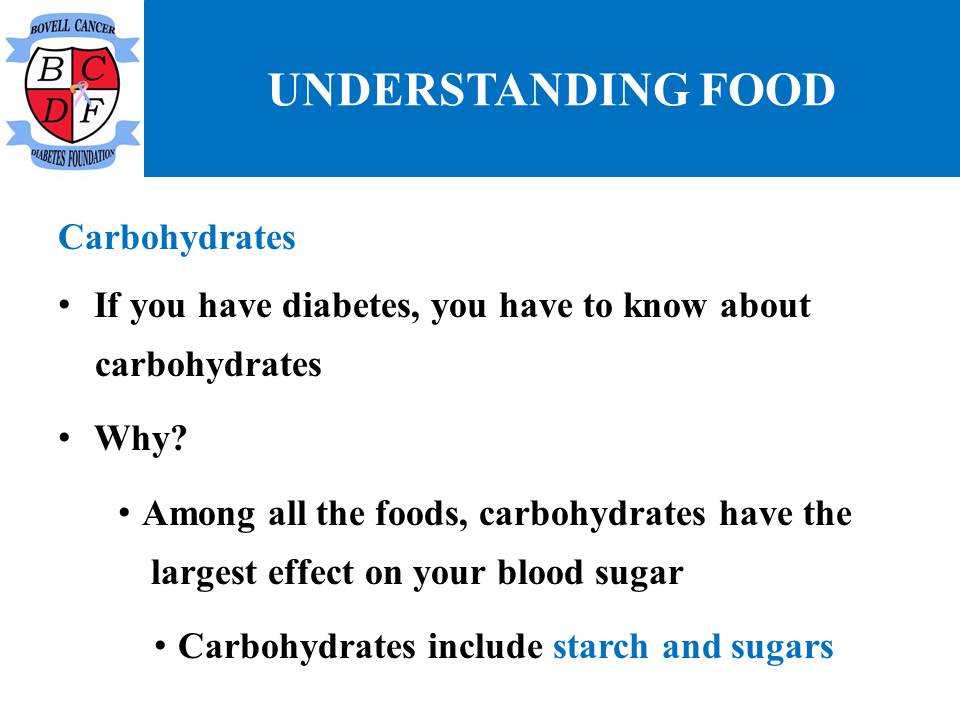 BOVELL CANCER
B C
D F
DIABETES FOUNDATION

UNDERSTANDING FOOD

Carbohydrates

• If you have diabetes, you have to know about carbohydrates

• Why?

• Among all the foods, carbohydrates have the largest effect on your blood sugar

• Carbohydrates include starch and sugars